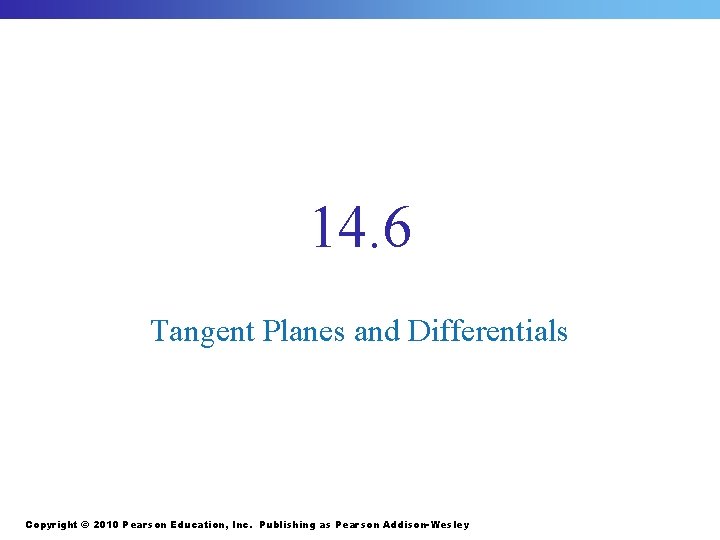 14.6

Tangent Planes and Differentials

Copyright © 2010 Pearson Education, Inc. Publishing as Pearson Addison-Wesley